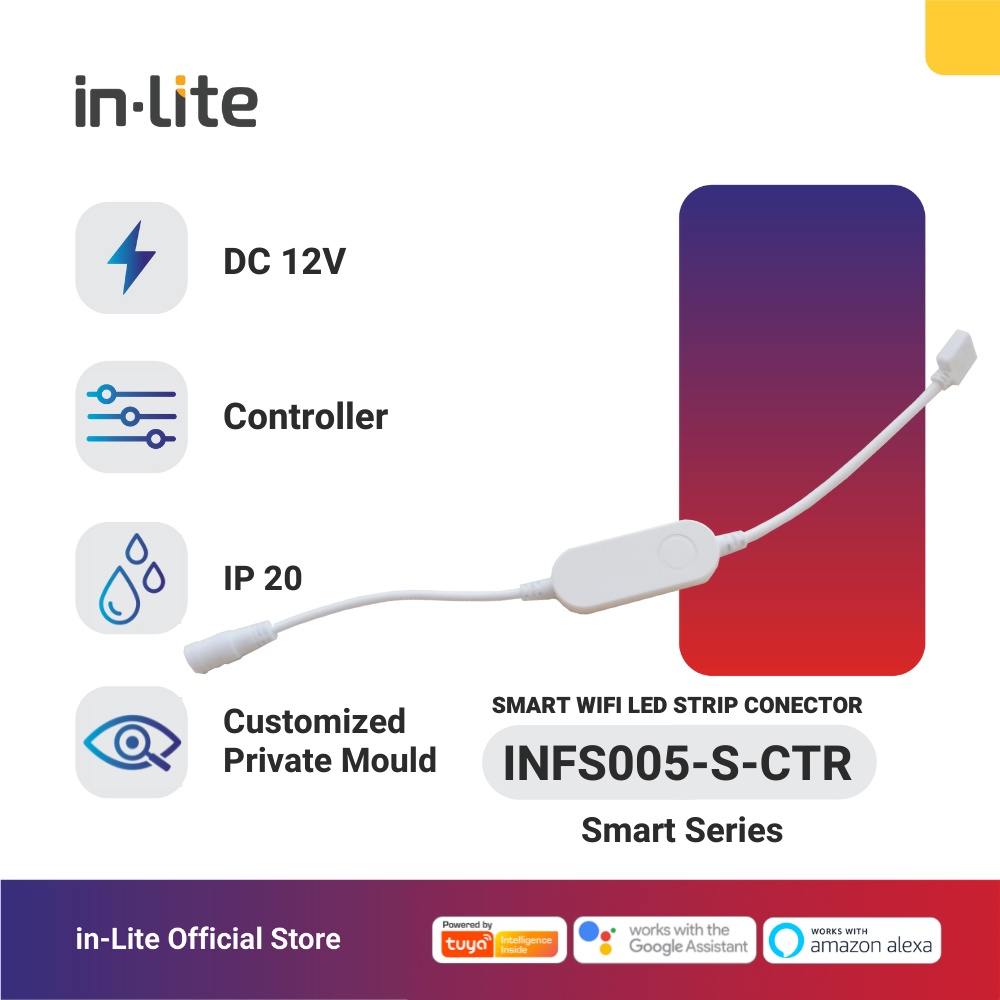 in·lite

DC 12V

Controller

IP 20

Customized Private Mould

SMART WIFI LED STRIP CONECTOR

INFS005-S-CTR

Smart Series

in-Lite Official Store

Powered by tuya Intelligence Inside

works with the Google Assistant

WORKS WITH amazon alexa